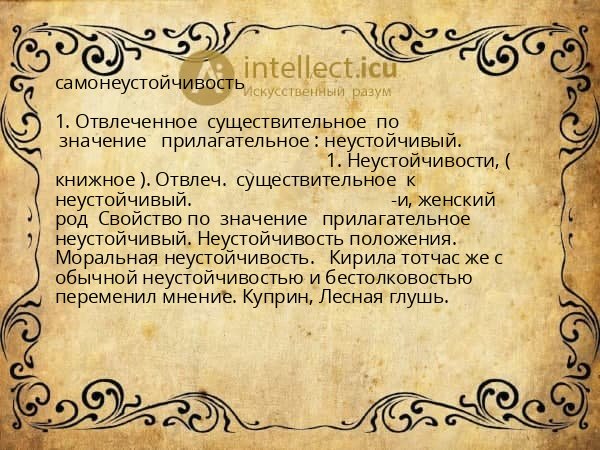 intellect.icu
Искусственный разум

самонеустойчивость

1. Отвлеченное существительное по значение прилагательное : неустойчивый. 1. Неустойчивости, ( книжное ). Отвлеч. существительное к неустойчивый. -и, женский род Свойство по значение прилагательное неустойчивый. Неустойчивость положения. Моральная неустойчивость. Кирила тотчас же с обычной неустойчивостью и бестолковостью переменил мнение. Куприн, Лесная глушь.